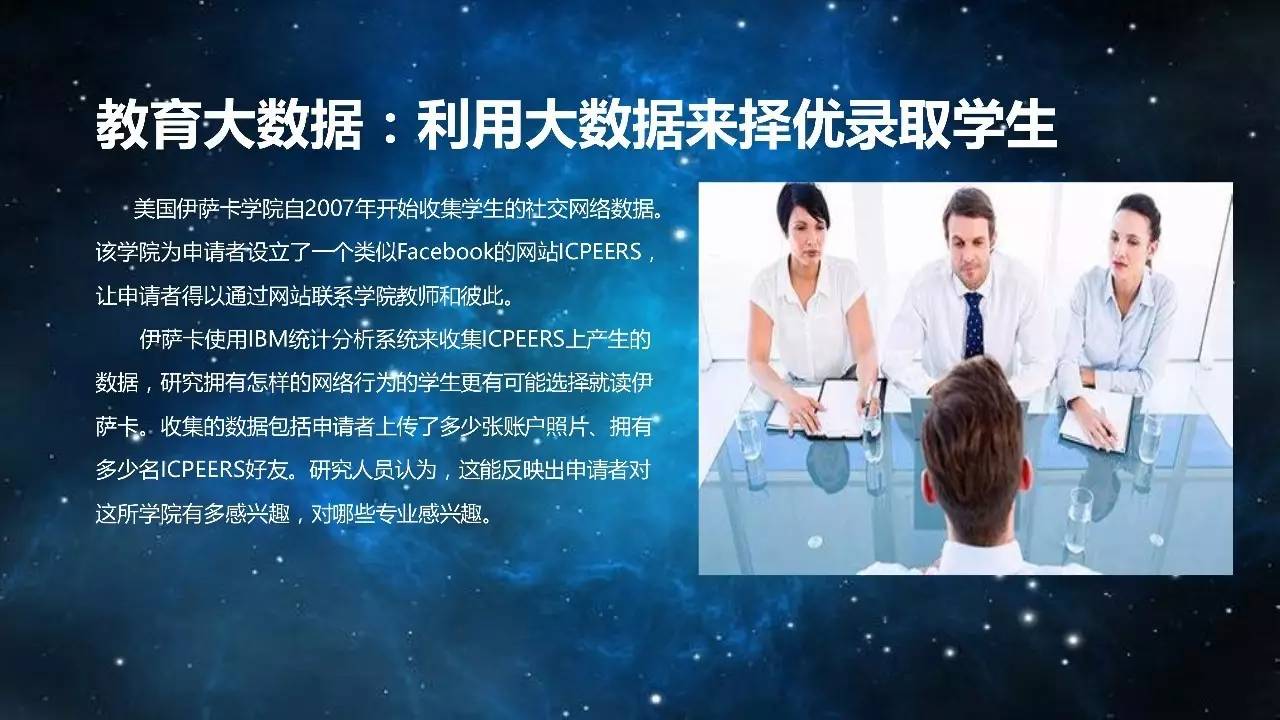 教育大数据：利用大数据来择优录取学生

美国伊萨卡学院自2007年开始收集学生的社交网络数据。该学院为申请者设立了一个类似Facebook的网站ICPEERS，让申请者得以通过网站联系学院教师和彼此。

伊萨卡使用IBM统计分析系统来收集ICPEERS上产生的数据，研究拥有怎样的网络行为的学生更有可能选择就读伊萨卡。收集的数据包括申请者上传了多少张账户照片、拥有多少名ICPEERS好友。研究人员认为，这能反映出申请者对这所学院有多感兴趣，对哪些专业感兴趣。